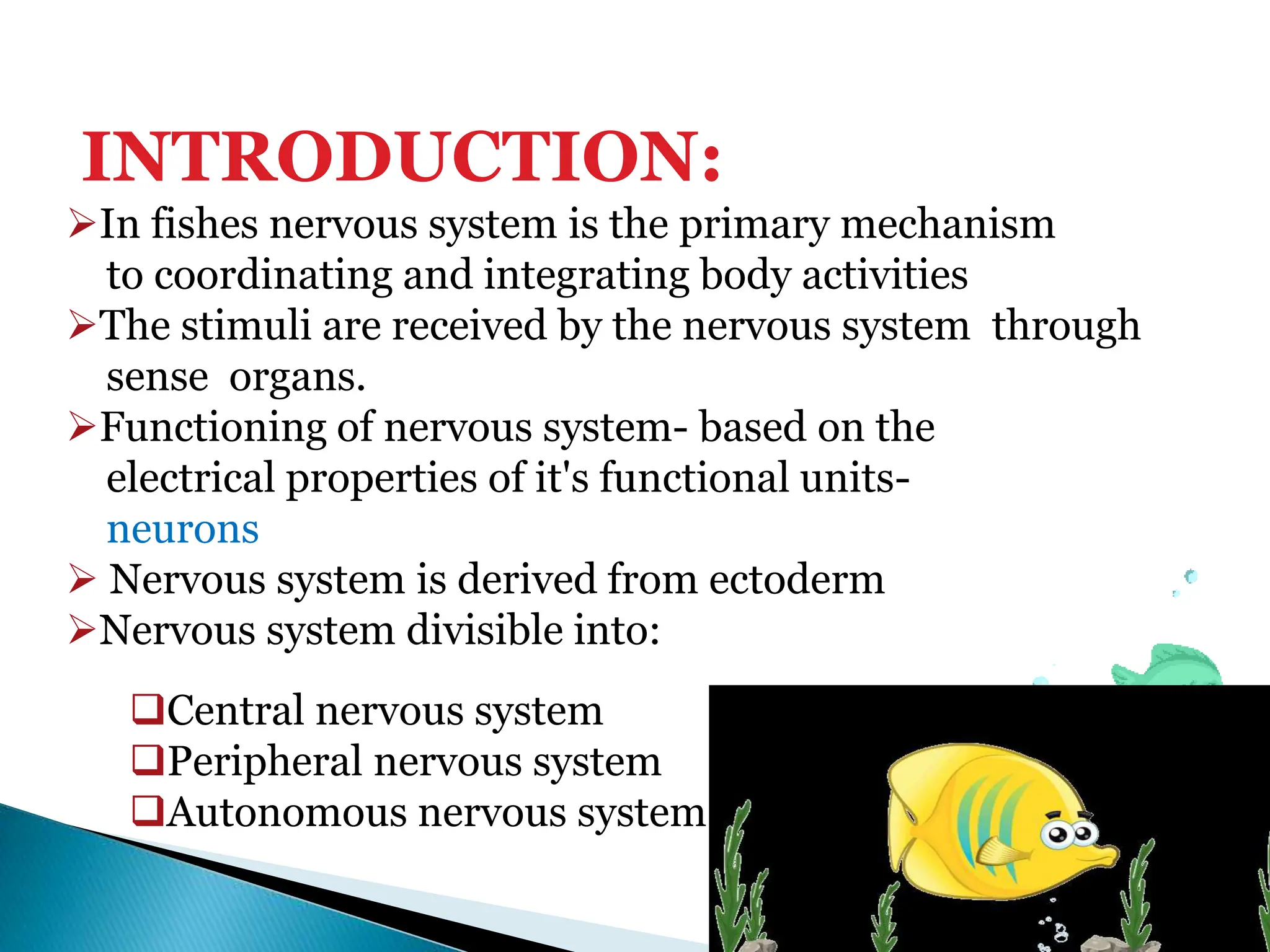 INTRODUCTION:

➢In fishes nervous system is the primary mechanism to coordinating and integrating body activities

➢The stimuli are received by the nervous system through sense organs.

➢Functioning of nervous system- based on the electrical properties of it's functional units- neurons

➢ Nervous system is derived from ectoderm

➢Nervous system divisible into:

❑Central nervous system
❑Peripheral nervous system
❑Autonomous nervous system